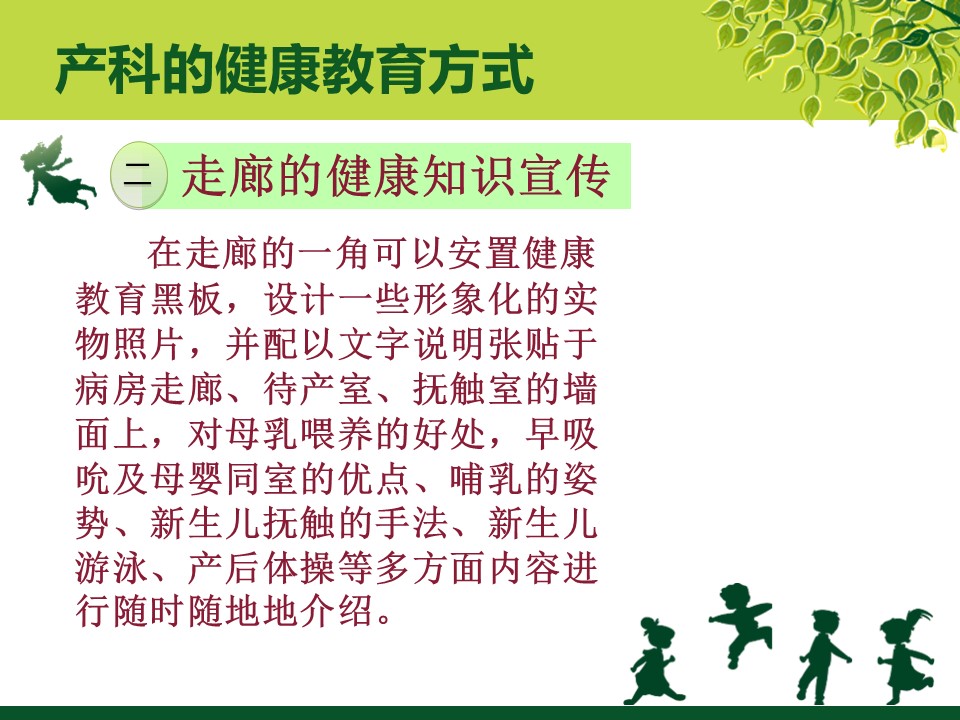 产科的健康教育方式

二 走廊的健康知识宣传

在走廊的一角可以安置健康教育黑板，设计一些形象化的实物照片，并配以文字说明张贴于病房走廊、待产室、抚触室的墙面上，对母乳喂养的好处，早吸吮及母婴同室的优点、哺乳的姿势、新生儿抚触的手法、新生儿游泳、产后体操等多方面内容进行随时随地地介绍。